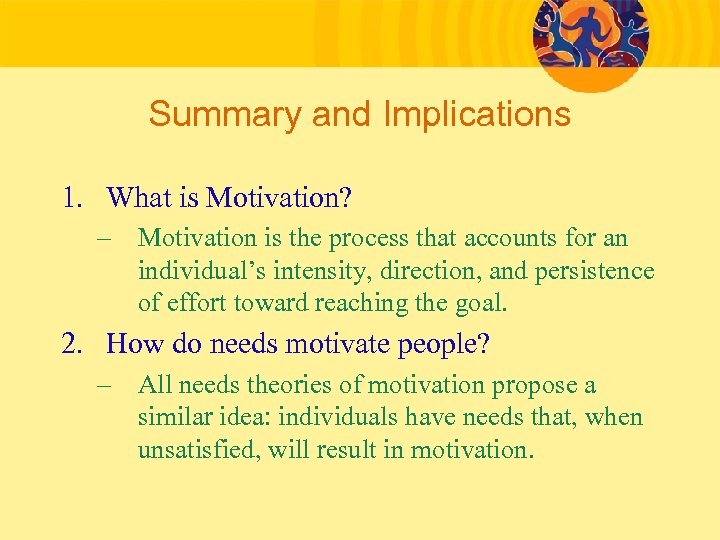 Summary and Implications

1. What is Motivation?

– Motivation is the process that accounts for an individual’s intensity, direction, and persistence of effort toward reaching the goal.

2. How do needs motivate people?

– All needs theories of motivation propose a similar idea: individuals have needs that, when unsatisfied, will result in motivation.